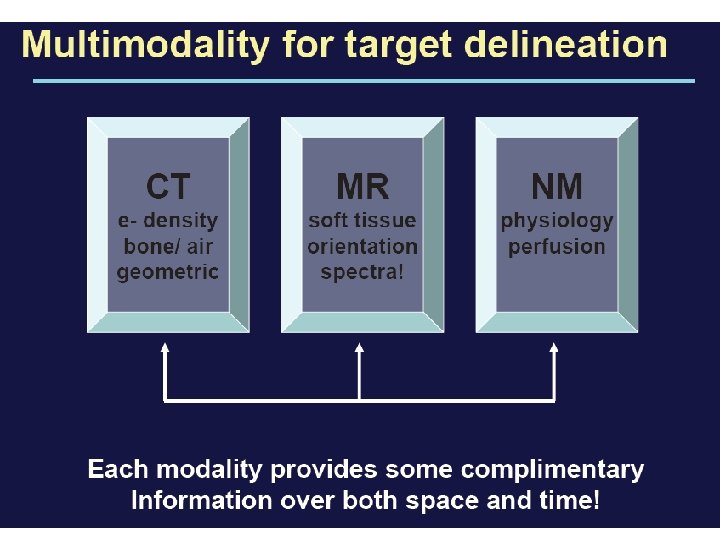 Multimodality for target delineation

CT
e- density
bone/ air
geometric

MR
soft tissue
orientation
spectra!

NM
physiology
perfusion

Each modality provides some complimentary Information over both space and time!